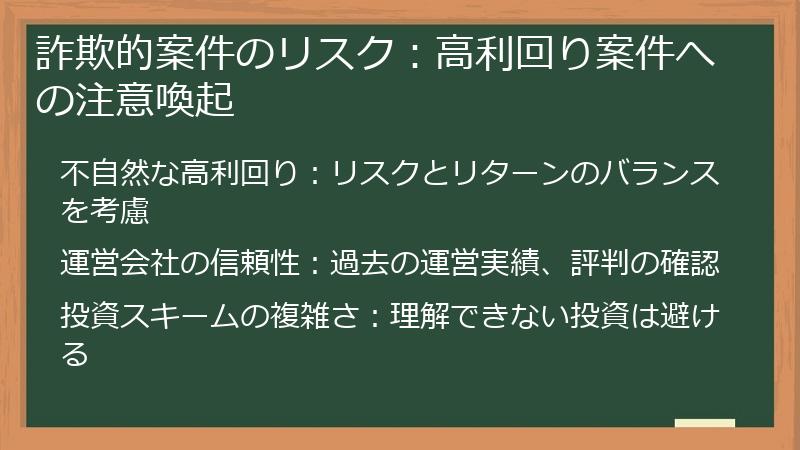 詐欺的案件のリスク：高利回り案件への注意喚起

不自然な高利回り：リスクとリターンのバランスを考慮

運営会社の信頼性：過去の運営実績、評判の確認

投資スキームの複雑さ：理解できない投資は避ける